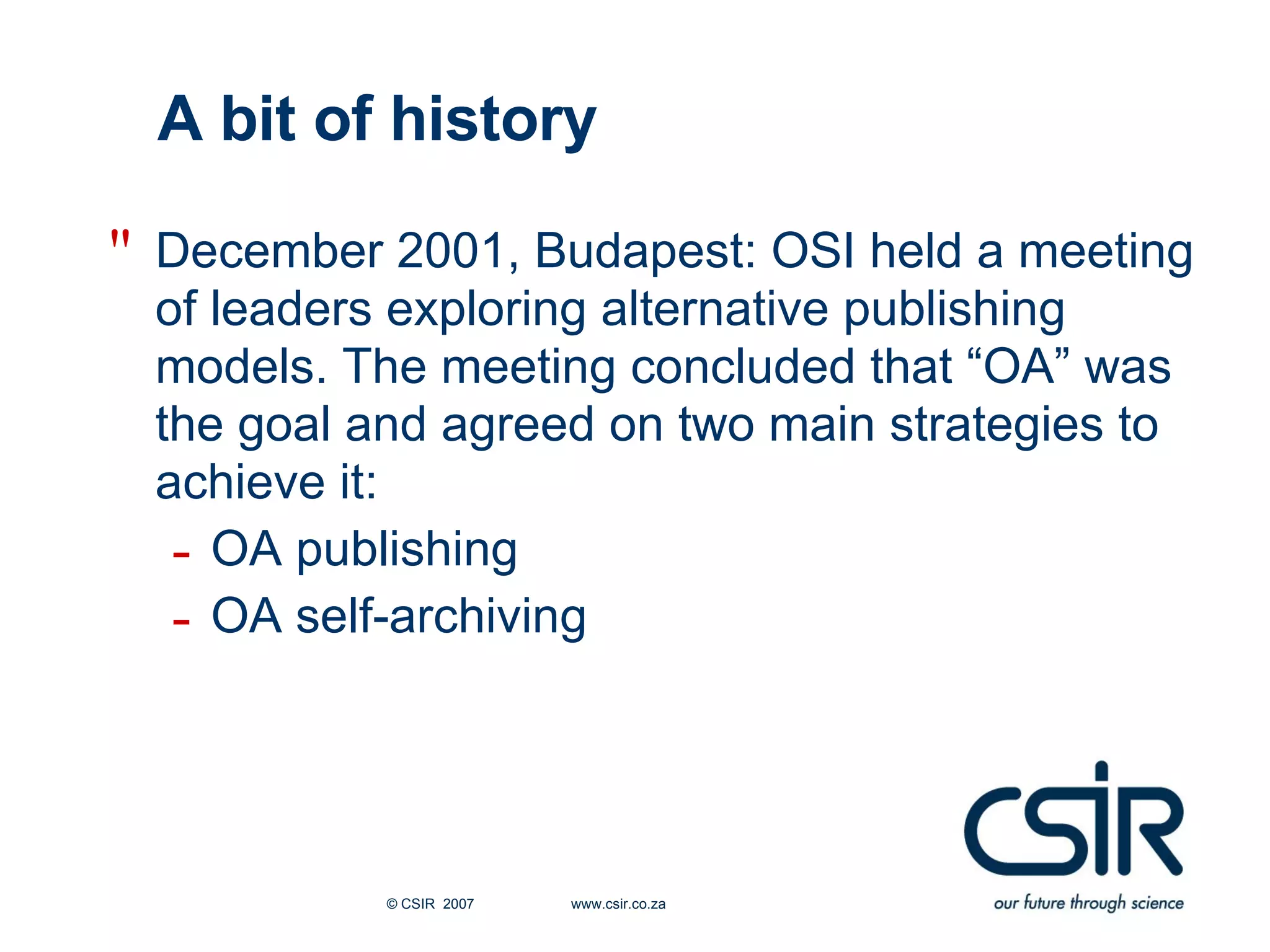 A bit of history

" December 2001, Budapest: OSI held a meeting of leaders exploring alternative publishing models. The meeting concluded that “OA” was the goal and agreed on two main strategies to achieve it:

- OA publishing
- OA self-archiving

© CSIR 2007 www.csir.co.za

CSIR
our future through science